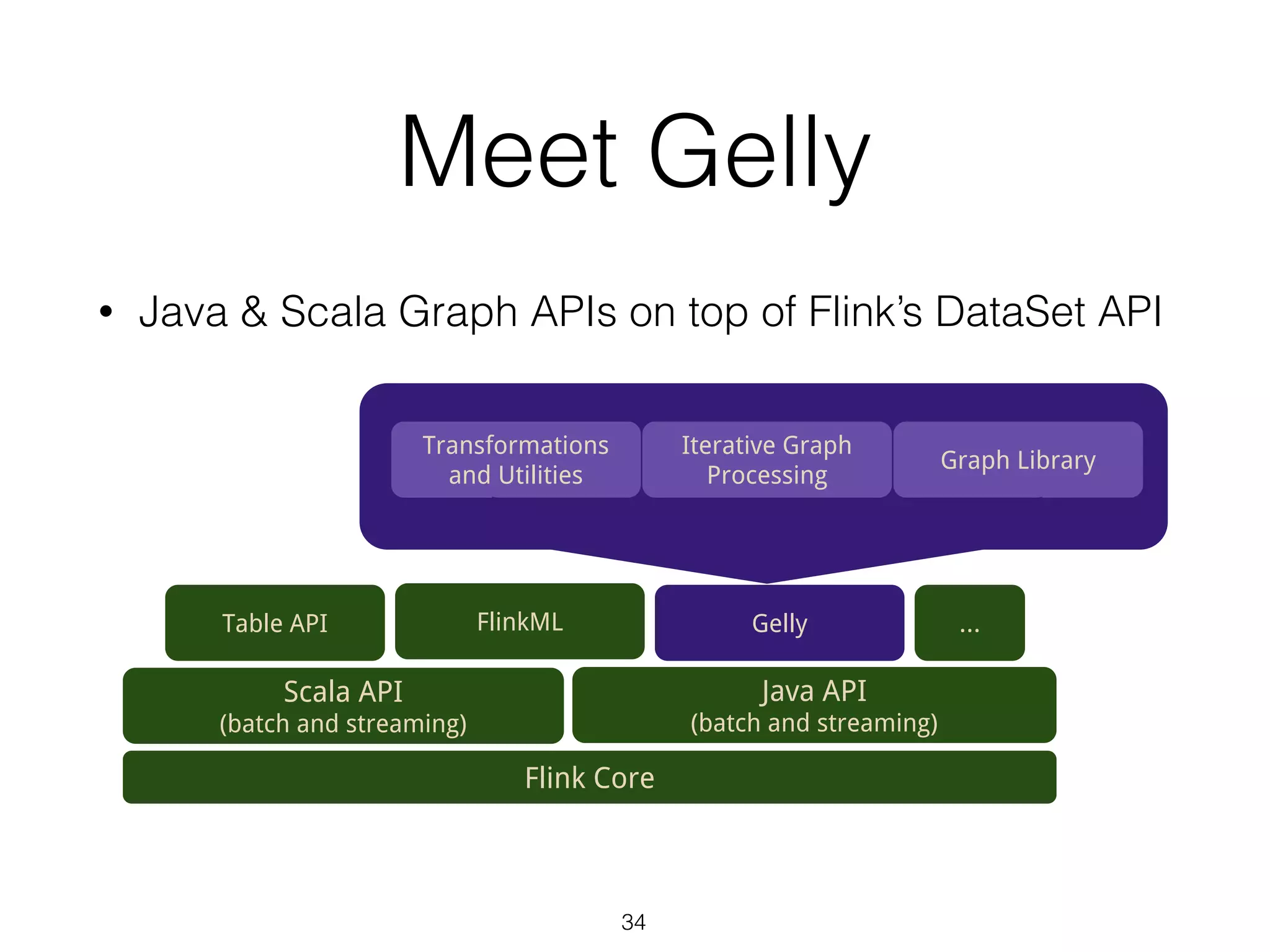 Meet Gelly

• Java & Scala Graph APIs on top of Flink's DataSet API

Transformations and Utilities

Iterative Graph Processing

Graph Library

Table API

FlinkML

Gelly

...

Scala API (batch and streaming)

Java API (batch and streaming)

Flink Core

34